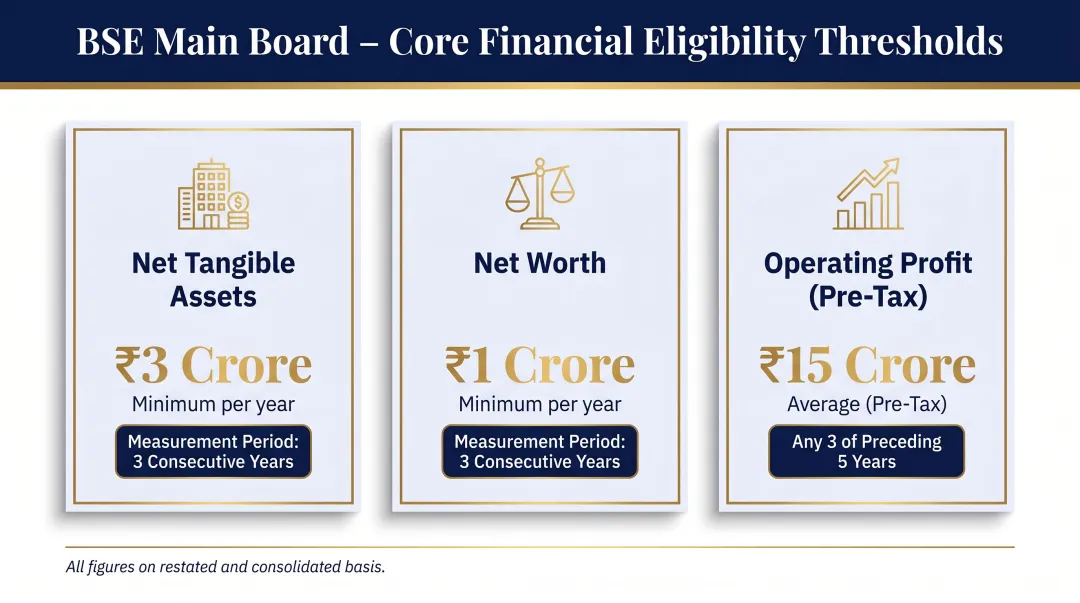 BSE Main Board – Core Financial Eligibility Thresholds

Net Tangible Assets

₹3 Crore

Minimum per year

Measurement Period: 3 Consecutive Years

Net Worth

₹1 Crore

Minimum per year

Measurement Period: 3 Consecutive Years

Operating Profit (Pre-Tax)

₹15 Crore

Average (Pre-Tax)

Any 3 of Preceding 5 Years

All figures on restated and consolidated basis.